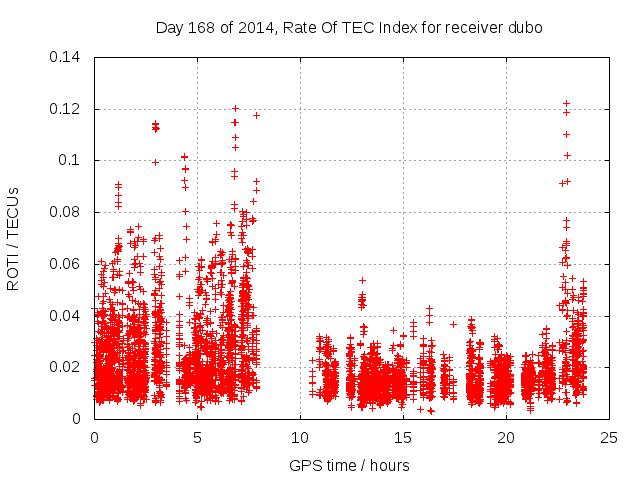 Day 168 of 2014, Rate Of TEC Index for receiver dubo

ROTI / TECUs

0.14
0.12
0.1
0.08
0.06
0.04
0.02
0

0 5 10 15 20 25

GPS time / hours